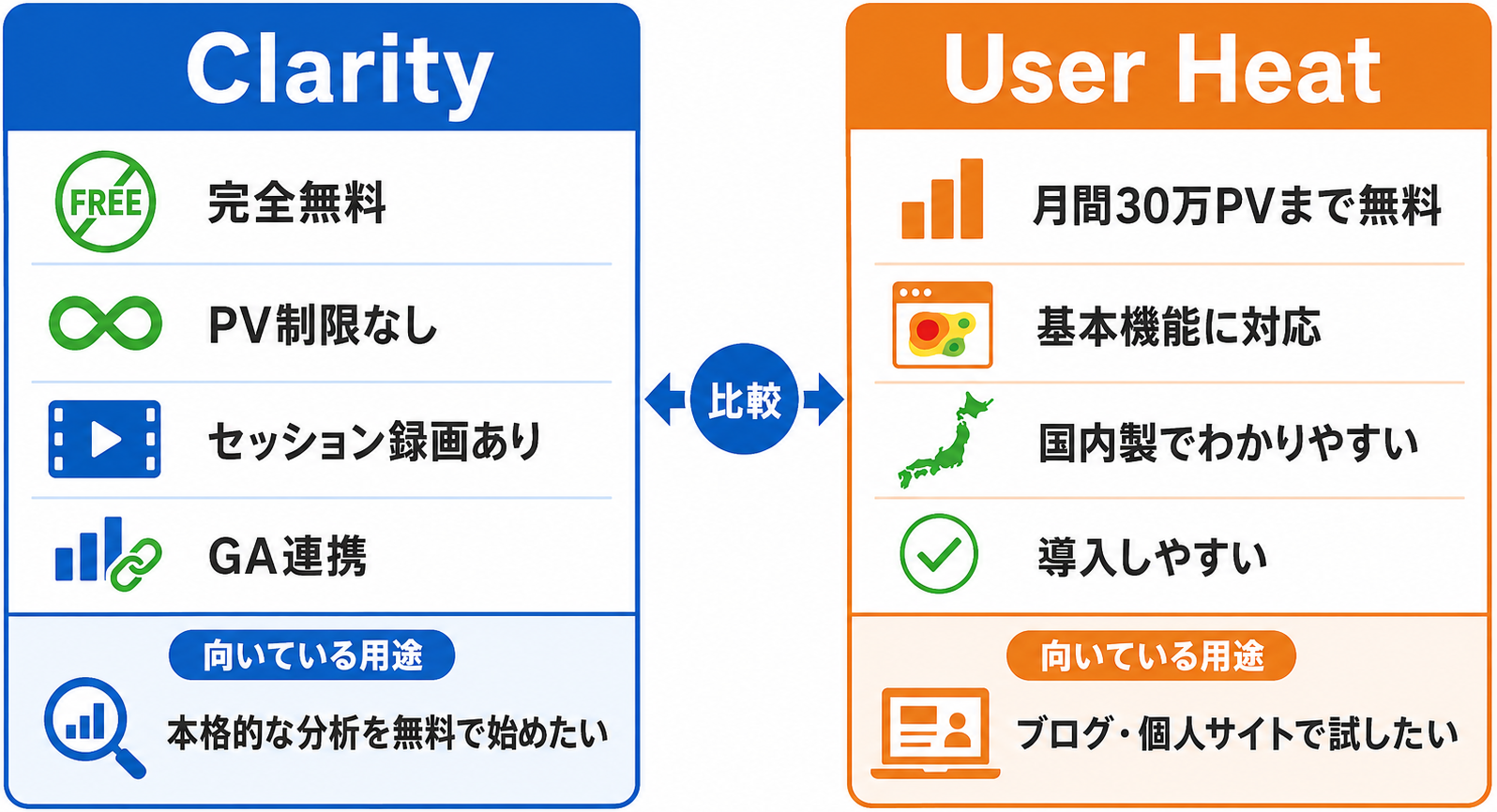 Clarity

FREE 完全無料

PV制限なし

セッション録画あり

GA連携

向いている用途

本格的な分析を無料で始めたい

比較

User Heat

月間30万PVまで無料

基本機能に対応

国内製でわかりやすい

導入しやすい

向いている用途

ブログ・個人サイトで試したい